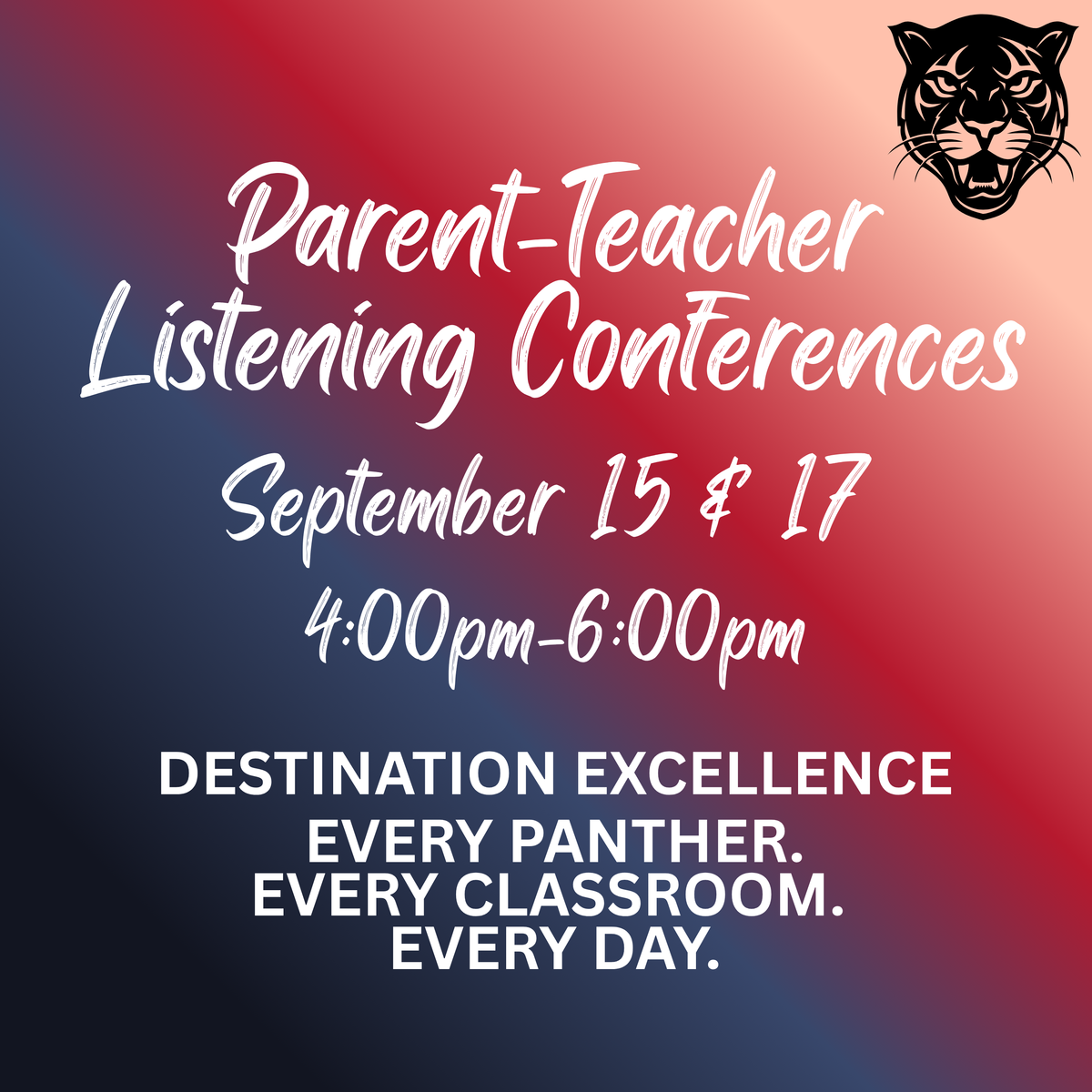 Parent-Teacher
Listening Conferences

September 15 & 17

4:00pm-6:00pm

DESTINATION EXCELLENCE

EVERY PANTHER.
EVERY CLASSROOM.
EVERY DAY.